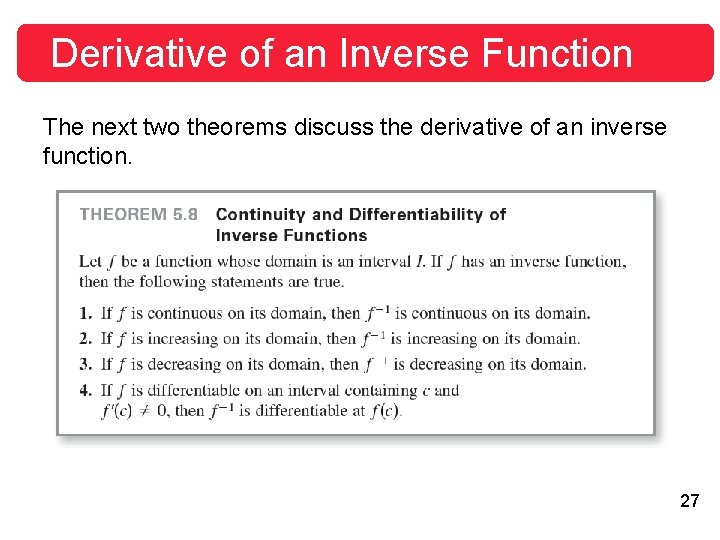 Derivative of an Inverse Function

The next two theorems discuss the derivative of an inverse function.

THEOREM 5.8 Continuity and Differentiability of Inverse Functions

Let $f$ be a function whose domain is an interval $I$. If $f$ has an inverse function, then the following statements are true.

1. If $f$ is continuous on its domain, then $f^{-1}$ is continuous on its domain.

2. If $f$ is increasing on its domain, then $f^{-1}$ is increasing on its domain.

3. If $f$ is decreasing on its domain, then $f^{-1}$ is decreasing on its domain.

4. If $f$ is differentiable on an interval containing $c$ and $f'(c) \neq 0$, then $f^{-1}$ is differentiable at $f(c)$.

27